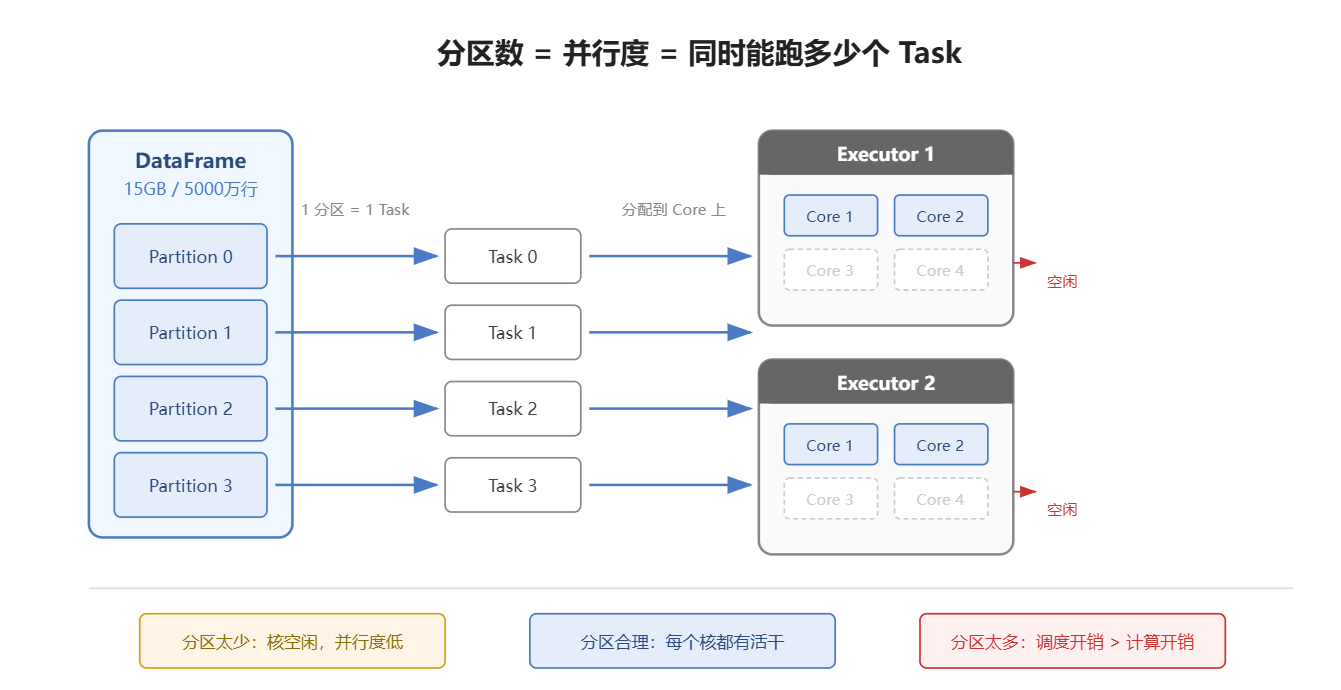 分区数 = 并行度 = 同时能跑多少个 Task

DataFrame
15GB / 5000万行

Partition 0
Partition 1
Partition 2
Partition 3

1 分区 = 1 Task

Task 0
Task 1
Task 2
Task 3

分配到 Core 上

Executor 1
Core 1
Core 2
Core 3
Core 4
空闲

Executor 2
Core 1
Core 2
Core 3
Core 4
空闲

分区太少：核空闲，并行度低

分区合理：每个核都有活干

分区太多：调度开销 > 计算开销